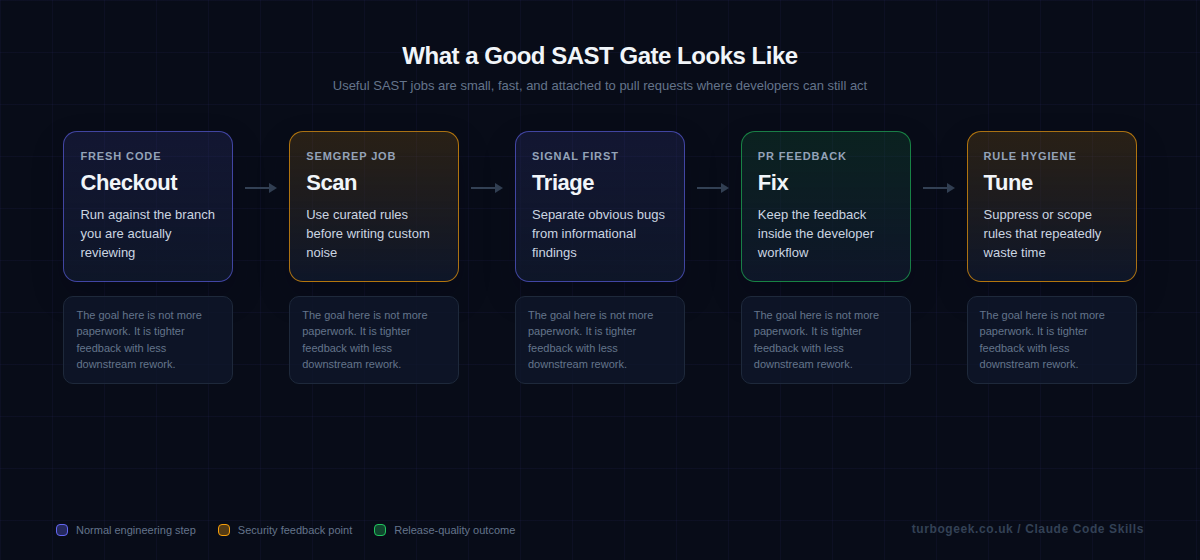 What a Good SAST Gate Looks Like

Useful SAST jobs are small, fast, and attached to pull requests where developers can still act

FRESH CODE
Checkout
Run against the branch you are actually reviewing

The goal here is not more paperwork. It is tighter feedback with less downstream rework.

SEMGREP JOB
Scan
Use curated rules before writing custom noise

The goal here is not more paperwork. It is tighter feedback with less downstream rework.

SIGNAL FIRST
Triage
Separate obvious bugs from informational findings

The goal here is not more paperwork. It is tighter feedback with less downstream rework.

PR FEEDBACK
Fix
Keep the feedback inside the developer workflow

The goal here is not more paperwork. It is tighter feedback with less downstream rework.

RULE HYGIENE
Tune
Suppress or scope rules that repeatedly waste time

The goal here is not more paperwork. It is tighter feedback with less downstream rework.

Normal engineering step
Security feedback point
Release-quality outcome

turbogeek.co.uk / Claude Code Skills